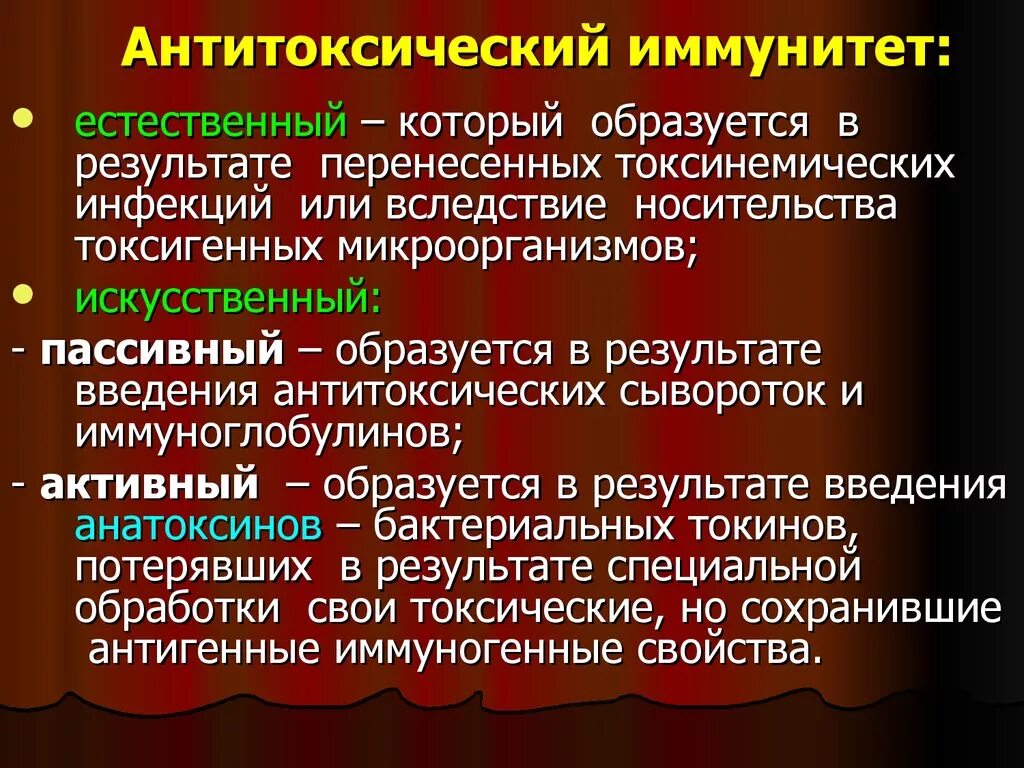 Антитоксический иммунитет:

• естественный – который образуется в результате перенесенных токсинемических инфекций или вследствие носительства токсигенных микроорганизмов;

• искусственный:

- пассивный – образуется в результате введения антитоксических сывороток и иммуноглобулинов;

- активный – образуется в результате введения анатоксинов – бактериальных токинов, потерявших в результате специальной обработки свои токсические, но сохранившие антигенные иммуногенные свойства.